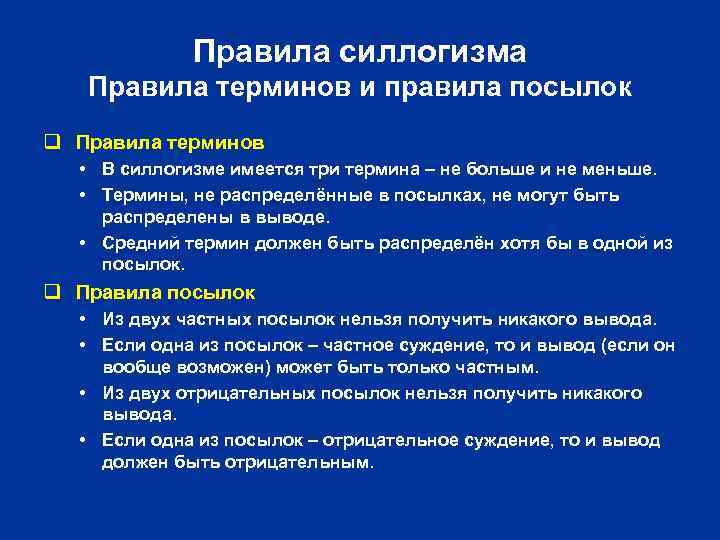 Правила силлогизма
Правила терминов и правила посылок

❑ Правила терминов
• В силлогизме имеется три термина – не больше и не меньше.
• Термины, не распределённые в посылках, не могут быть распределены в выводе.
• Средний термин должен быть распределён хотя бы в одной из посылок.

❑ Правила посылок
• Из двух частных посылок нельзя получить никакого вывода.
• Если одна из посылок – частное суждение, то и вывод (если он вообще возможен) может быть только частным.
• Из двух отрицательных посылок нельзя получить никакого вывода.
• Если одна из посылок – отрицательное суждение, то и вывод должен быть отрицательным.